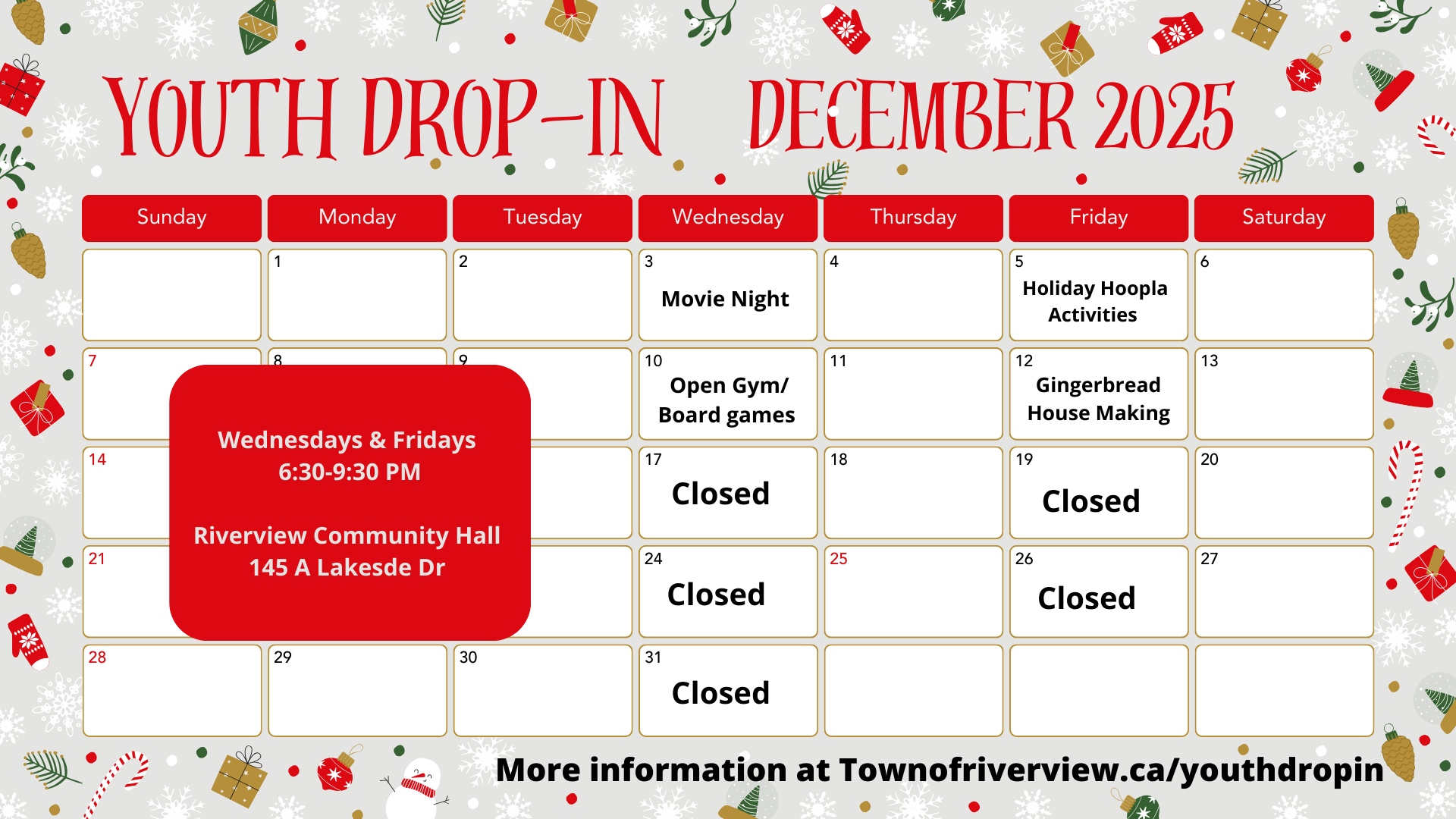 YOUTH DROP-IN DECEMBER 2025

| Sunday | Monday | Tuesday | Wednesday | Thursday | Friday | Saturday |
|---|---|---|---|---|---|---|
| | 1 | 2 | 3 Movie Night | 4 | 5 Holiday Hoopla Activities | 6 |
| 7 | 8 | 9 | 10 Open Gym/ Board games | 11 | 12 Gingerbread House Making | 13 |
| 14 | | | 17 Closed | 18 | 19 Closed | 20 |
| 21 | | | 24 Closed | 25 | 26 Closed | 27 |
| 28 | 29 | 30 | 31 Closed | | | |

Wednesdays & Fridays
6:30-9:30 PM

Riverview Community Hall
145 A Lakesde Dr

More information at Townofriverview.ca/youthdropin